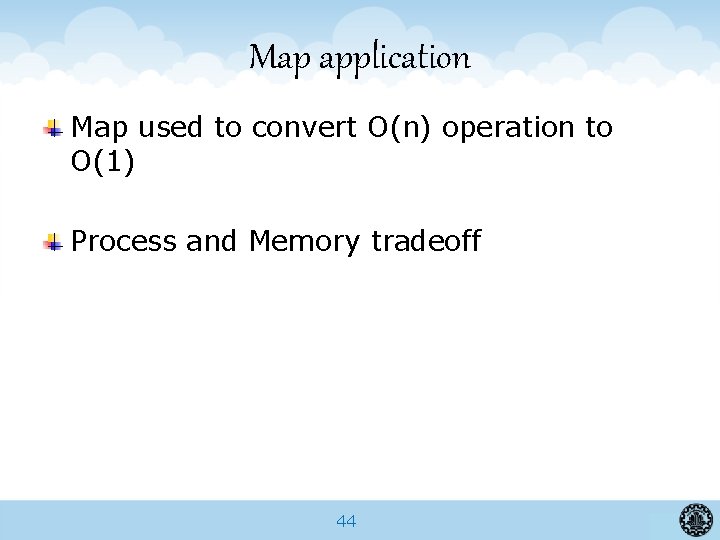 Map application

Map used to convert O(n) operation to O(1)

Process and Memory tradeoff

44